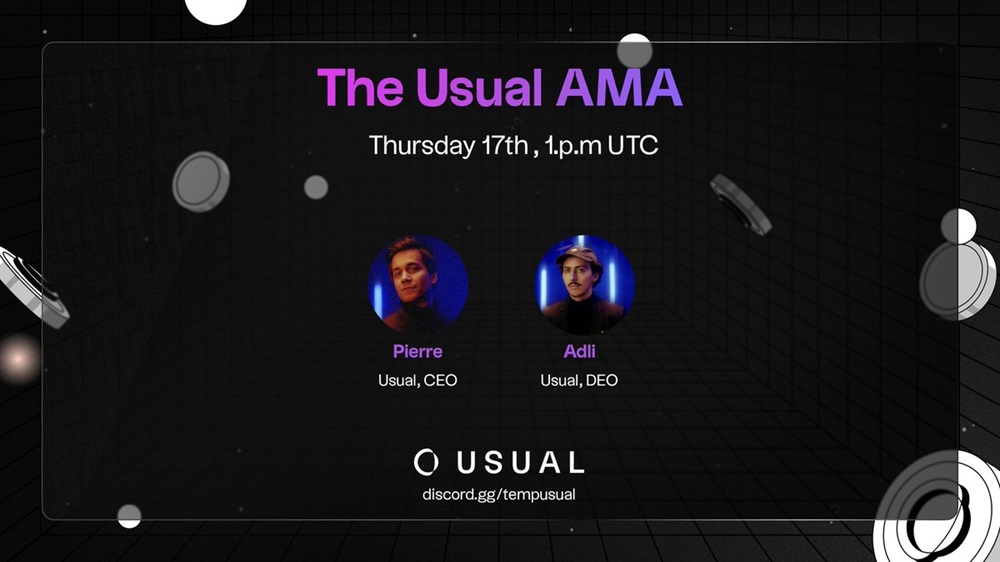 The Usual AMA

Thursday 17th , 1.p.m UTC

Pierre
Usual, CEO

Adli
Usual, DEO

USUAL
discord.gg/tempusual